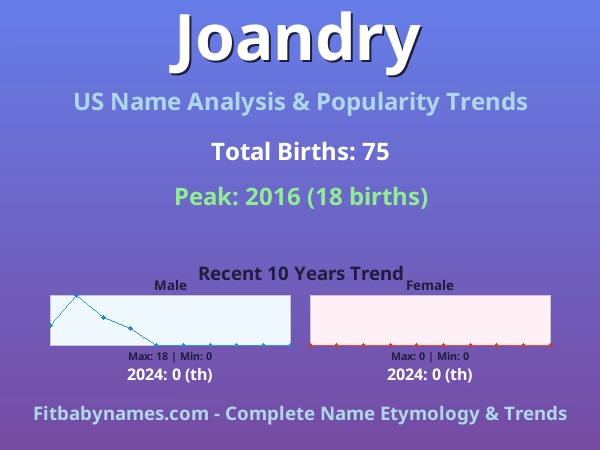 Joandry

US Name Analysis & Popularity Trends

Total Births: 75

Peak: 2016 (18 births)

Recent 10 Years Trend

Male

Max: 18 | Min: 0

2024: 0 (th)

Female

Max: 0 | Min: 0

2024: 0 (th)

Fitbabynames.com - Complete Name Etymology & Trends